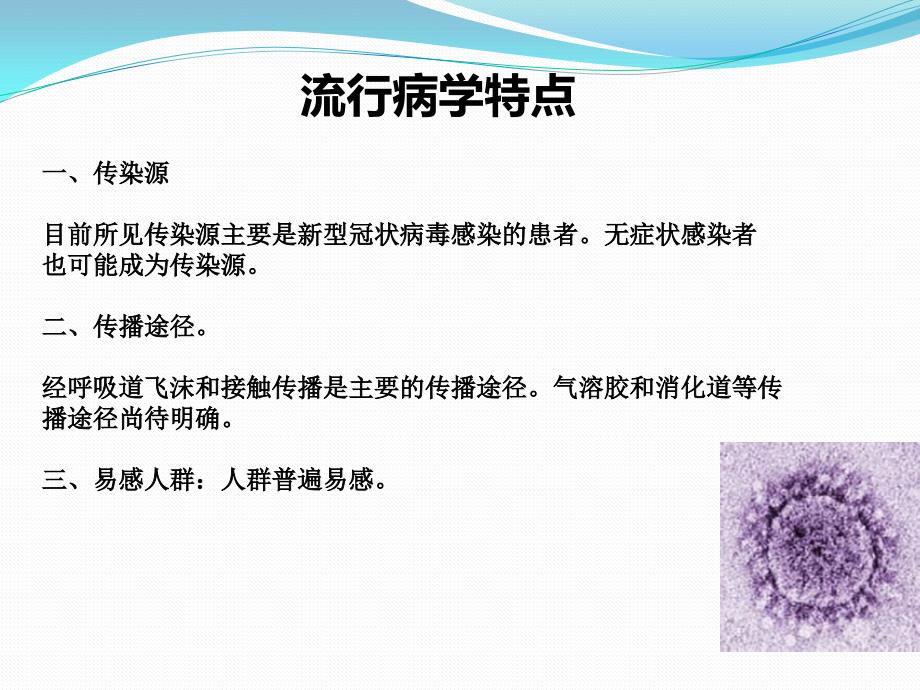 流行病学特点

一、传染源

目前所见传染源主要是新型冠状病毒感染的患者。无症状感染者也可能成为传染源。

二、传播途径。

经呼吸道飞沫和接触传播是主要的传播途径。气溶胶和消化道等传播途径尚待明确。

三、易感人群：人群普遍易感。